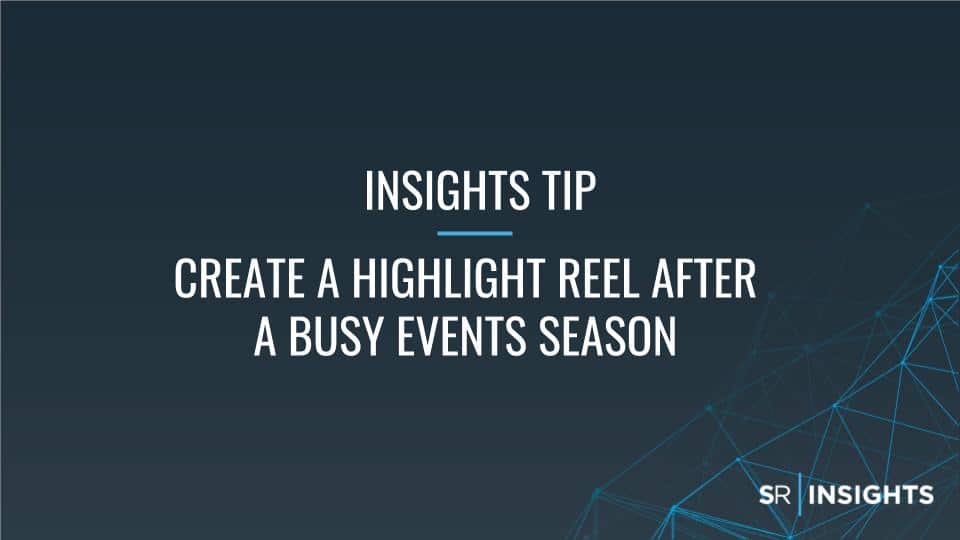 INSIGHTS TIP

CREATE A HIGHLIGHT REEL AFTER A BUSY EVENTS SEASON

SR | INSIGHTS